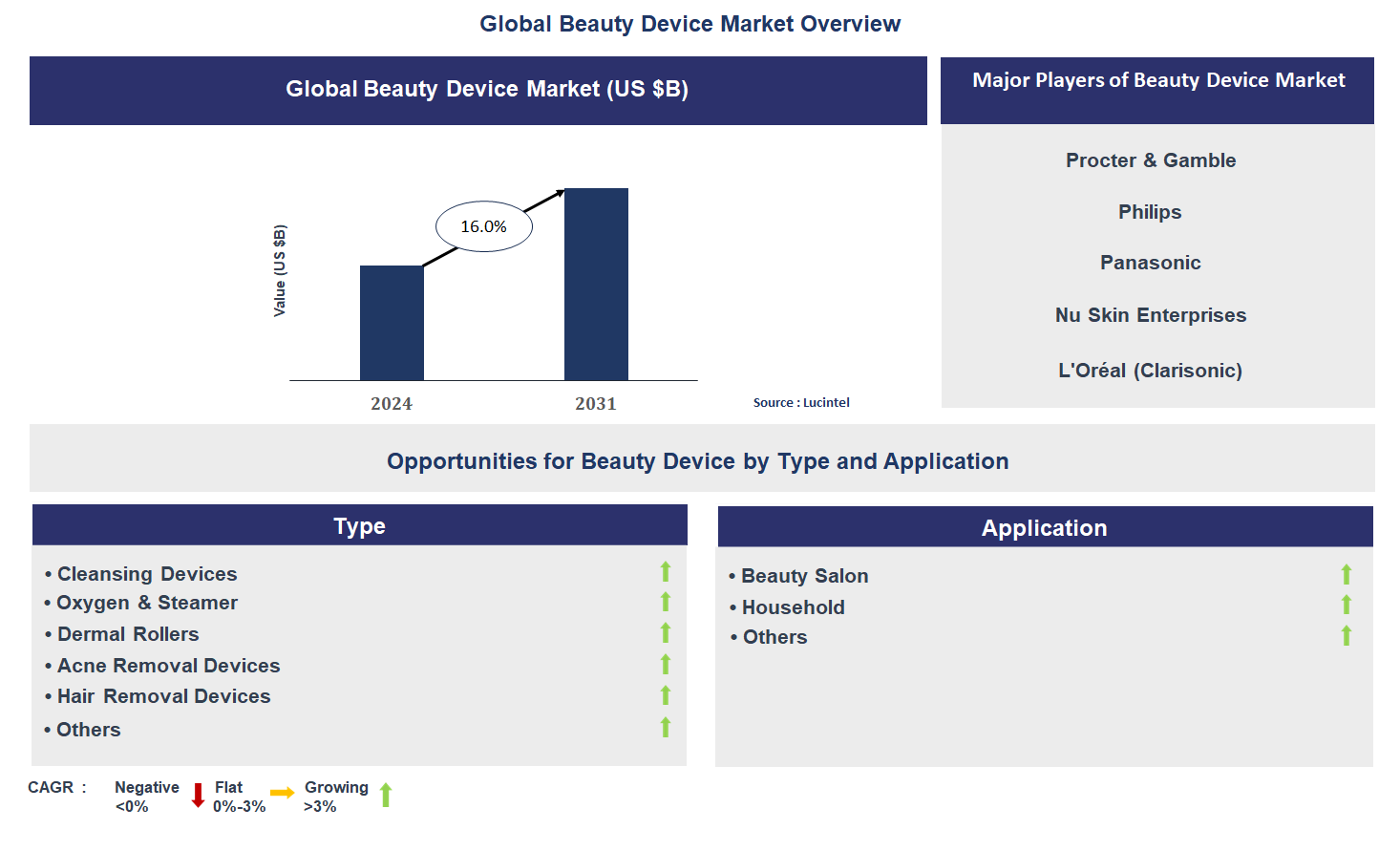 Global Beauty Device Market Overview

Global Beauty Device Market (US $B)

Value (US $B)

16.0%

2024

2031

Source : Lucintel

Major Players of Beauty Device Market

Procter & Gamble

Philips

Panasonic

Nu Skin Enterprises

L'Oréal (Clarisonic)

Opportunities for Beauty Device by Type and Application

Type

• Cleansing Devices
• Oxygen & Steamer
• Dermal Rollers
• Acne Removal Devices
• Hair Removal Devices
• Others

Application

• Beauty Salon
• Household
• Others

CAGR : Negative <0% Flat 0%-3% Growing >3%